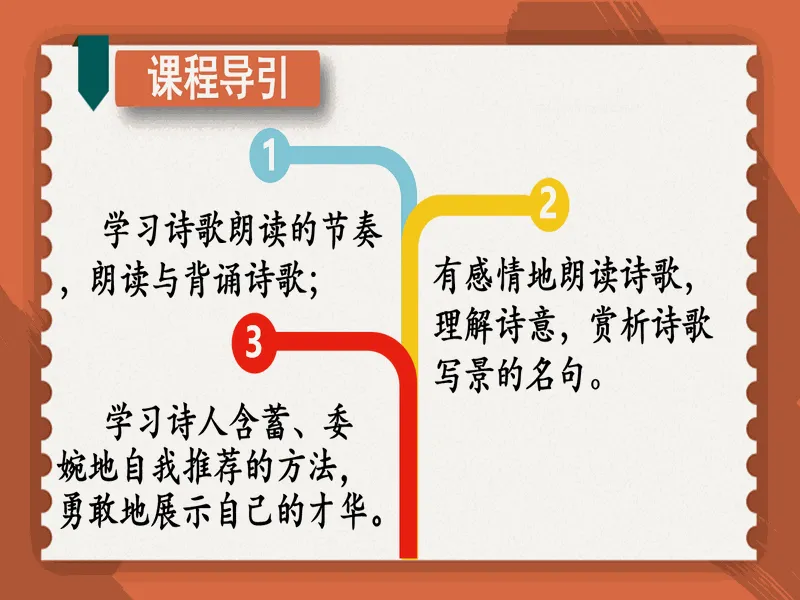 课程导引

1

学习诗歌朗读的节奏，朗读与背诵诗歌；

2

有感情地朗读诗歌，理解诗意，赏析诗歌写景的名句。

3

学习诗人含蓄、委婉地自我推荐的方法，勇敢地展示自己的才华。